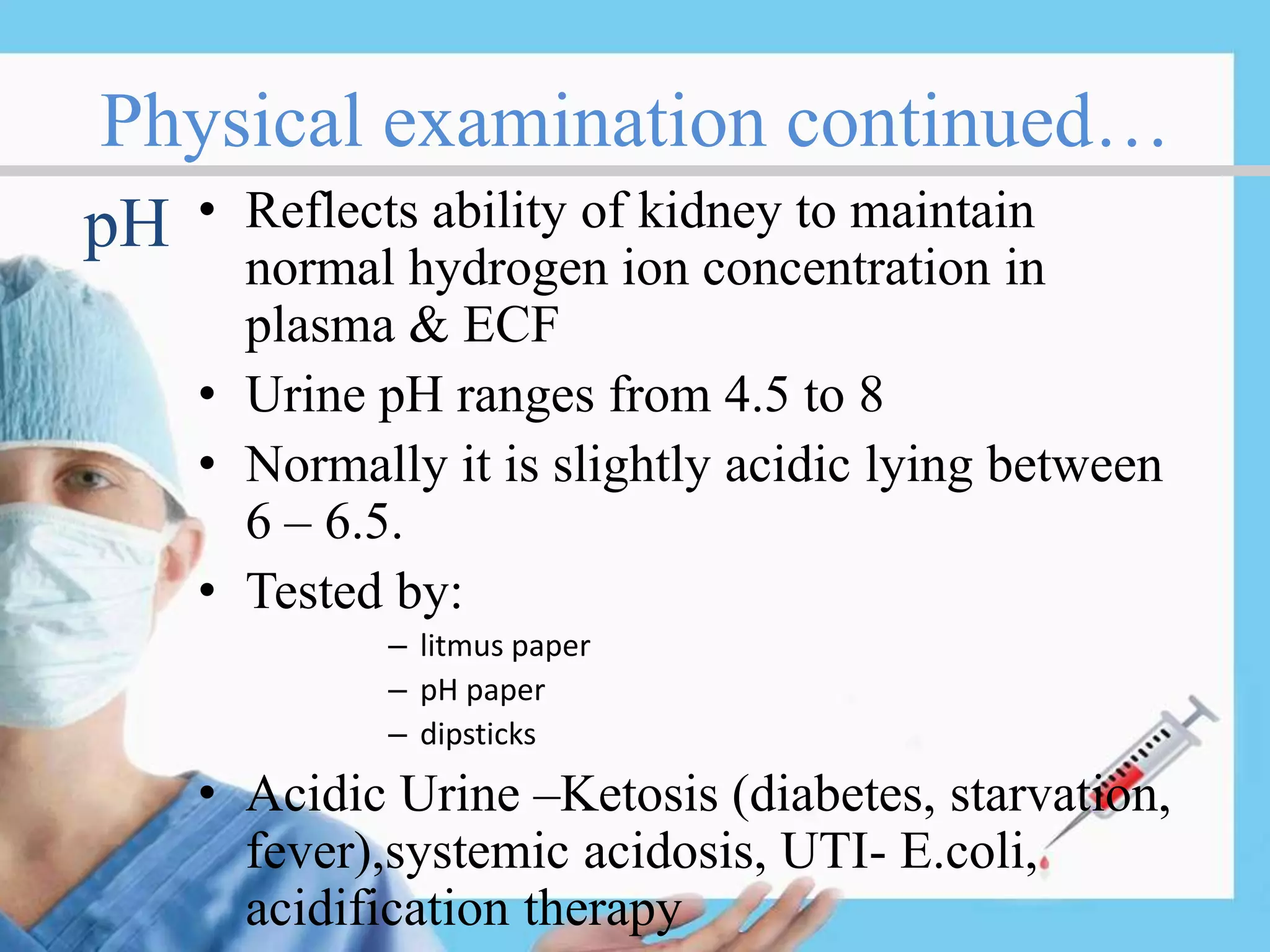 Physical examination continued…

pH

• Reflects ability of kidney to maintain normal hydrogen ion concentration in plasma & ECF

• Urine pH ranges from 4.5 to 8

• Normally it is slightly acidic lying between 6 – 6.5.

• Tested by:

– litmus paper
– pH paper
– dipsticks

• Acidic Urine –Ketosis (diabetes, starvation, fever),systemic acidosis, UTI- E.coli, acidification therapy